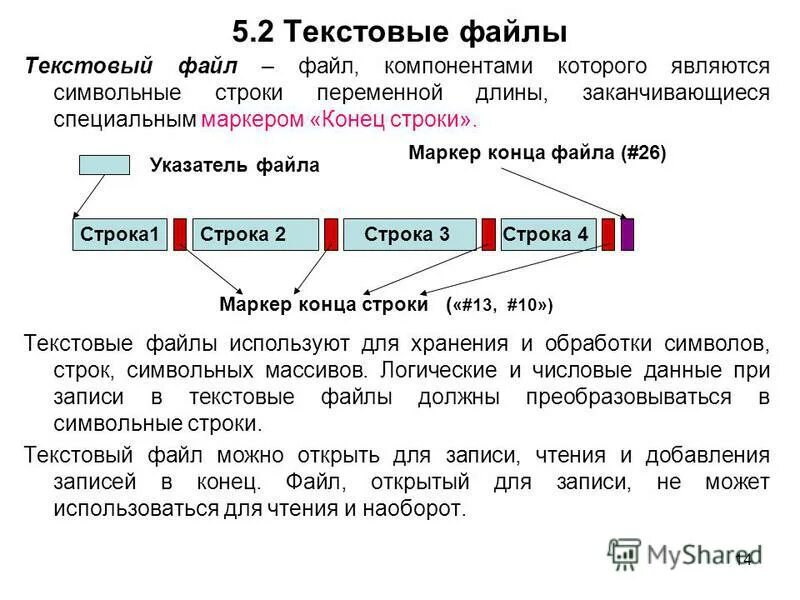 5.2 Текстовые файлы

Текстовый файл – файл, компонентами которого являются символьные строки переменной длины, заканчивающиеся специальным маркером «Конец строки».

Указатель файла

Маркер конца файла (#26)

Строка1

Строка 2

Строка 3

Строка 4

Маркер конца строки («#13, #10»)

Текстовые файлы используют для хранения и обработки символов, строк, символьных массивов. Логические и числовые данные при записи в текстовые файлы должны преобразовываться в символьные строки.

Текстовый файл можно открыть для записи, чтения и добавления записей в конец. Файл, открытый для записи, не может использоваться для чтения и наоборот.

MyShared

14